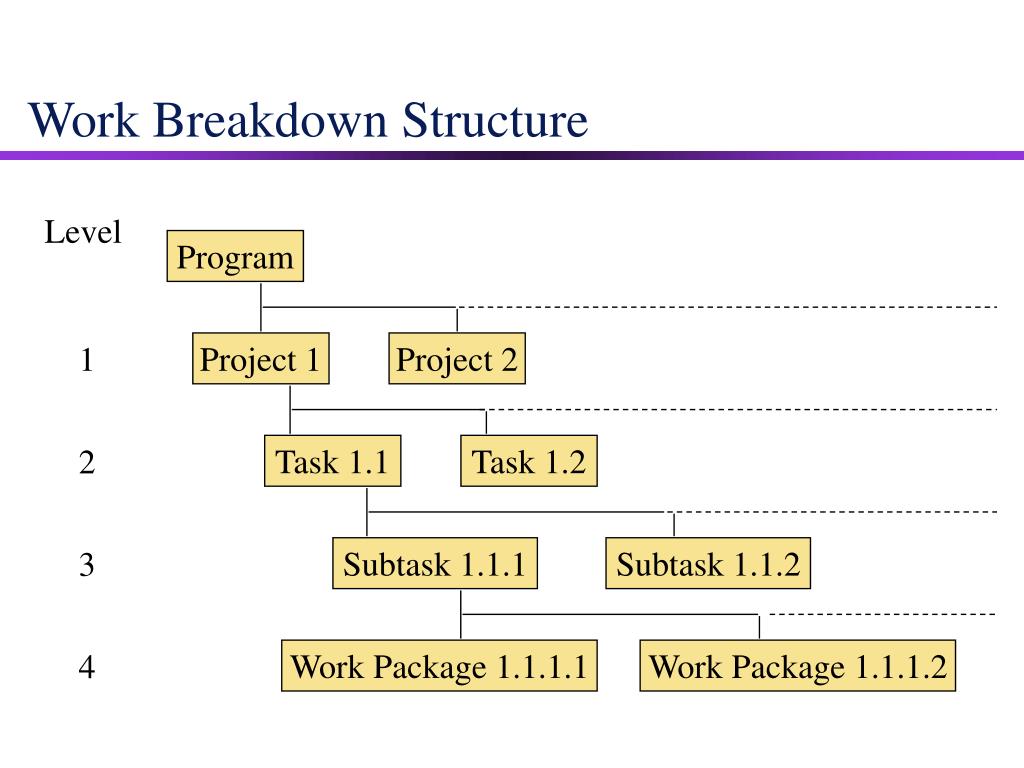 Work Breakdown Structure

Level

Program

1

Project 1

Project 2

2

Task 1.1

Task 1.2

3

Subtask 1.1.1

Subtask 1.1.2

4

Work Package 1.1.1.1

Work Package 1.1.1.2